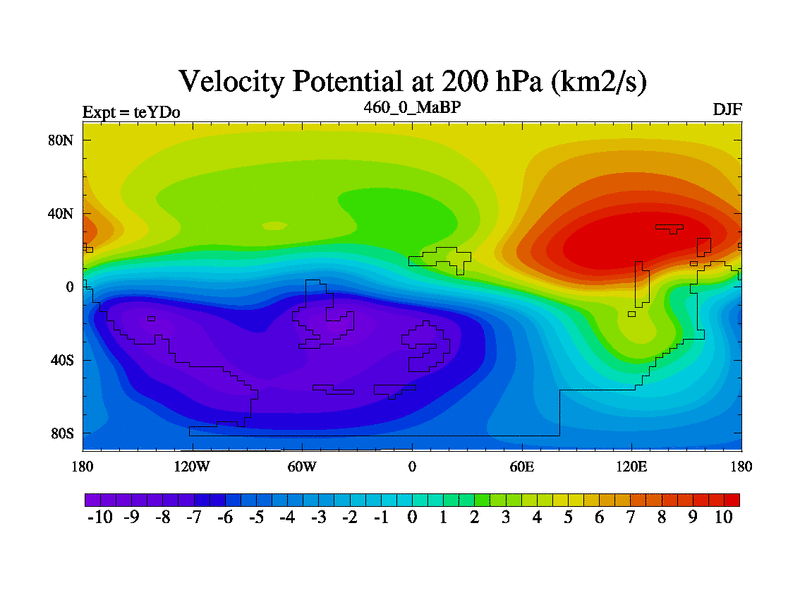 Velocity Potential at 200 hPa (km2/s)

Expt = teYDo

460_0_MaBP

DJF

80N
40N
0
40S
80S

180
120W
60W
0
60E
120E
180

-10 -9 -8 -7 -6 -5 -4 -3 -2 -1 0 1 2 3 4 5 6 7 8 9 10